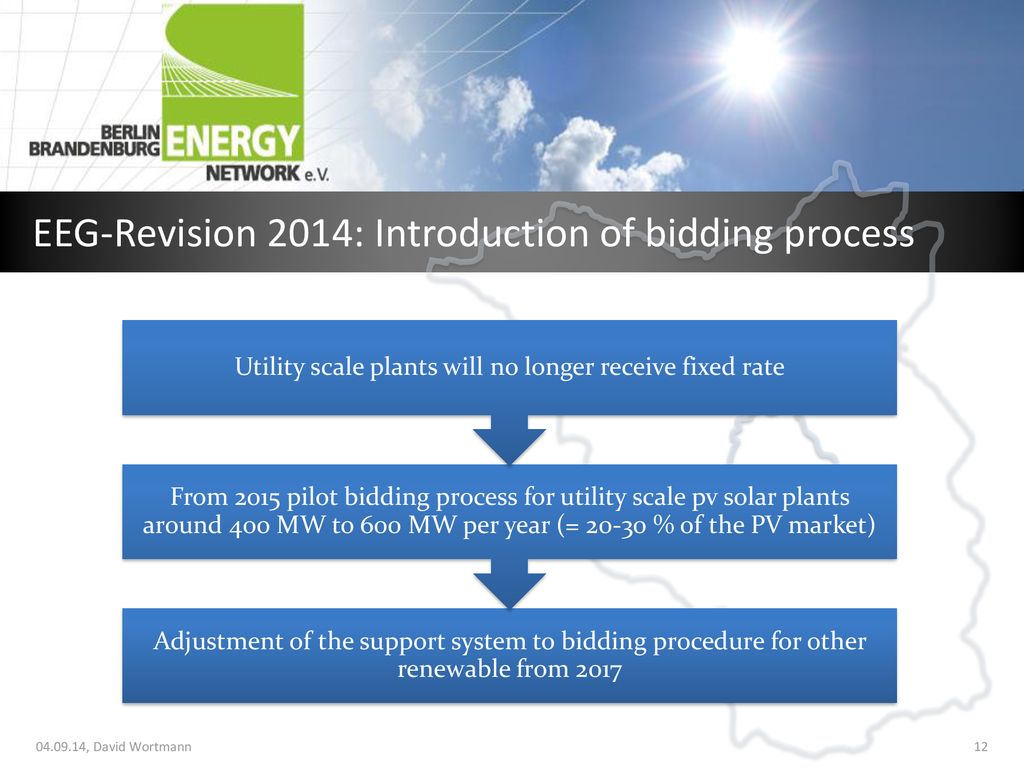 BERLIN BRANDENBURG ENERGY NETWORK e.V.

EEG-Revision 2014: Introduction of bidding process

Utility scale plants will no longer receive fixed rate

From 2015 pilot bidding process for utility scale pv solar plants around 400 MW to 600 MW per year (= 20-30 % of the PV market)

Adjustment of the support system to bidding procedure for other renewable from 2017

04.09.14, David Wortmann

12